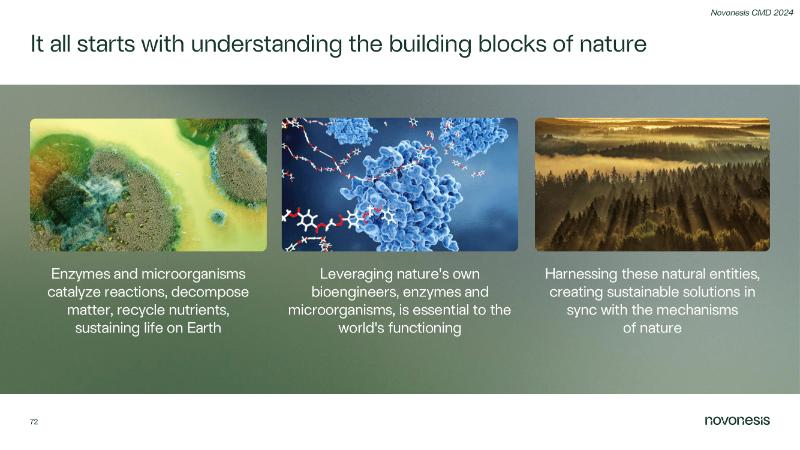 Novonesis CMD 2024

It all starts with understanding the building blocks of nature

Enzymes and microorganisms catalyze reactions, decompose matter, recycle nutrients, sustaining life on Earth

Leveraging nature's own bioengineers, enzymes and microorganisms, is essential to the world's functioning

Harnessing these natural entities, creating sustainable solutions in sync with the mechanisms of nature

72

novonesis